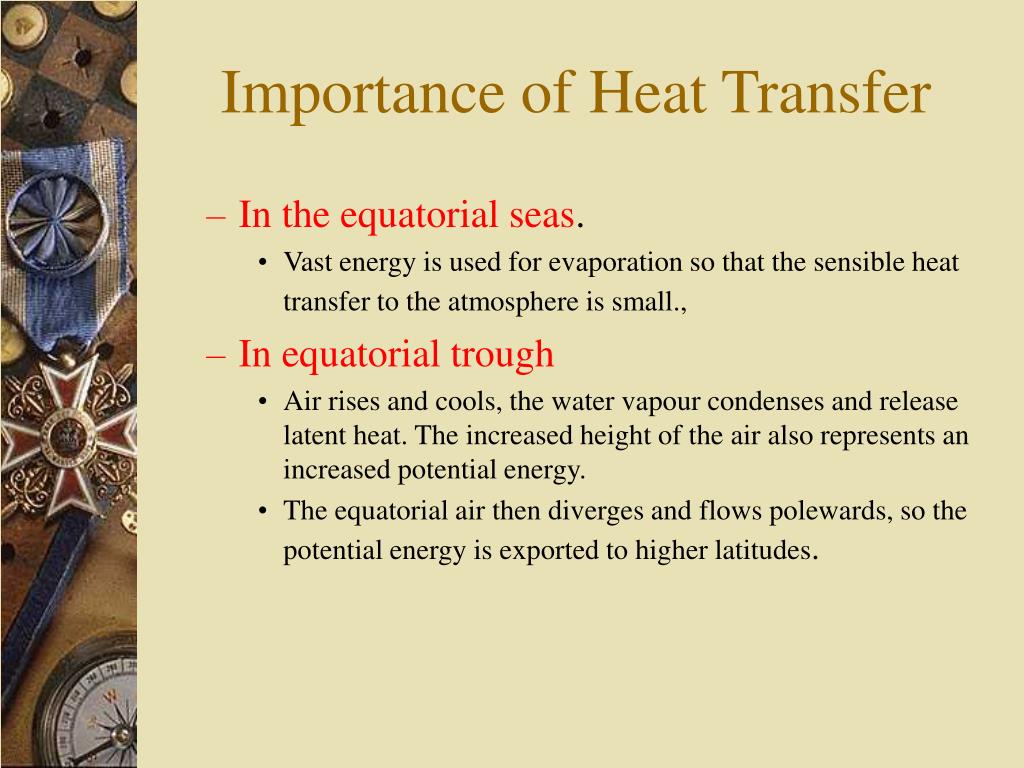 Importance of Heat Transfer

– In the equatorial seas.

• Vast energy is used for evaporation so that the sensible heat transfer to the atmosphere is small.,

– In equatorial trough

• Air rises and cools, the water vapour condenses and release latent heat. The increased height of the air also represents an increased potential energy.

• The equatorial air then diverges and flows polewards, so the potential energy is exported to higher latitudes.